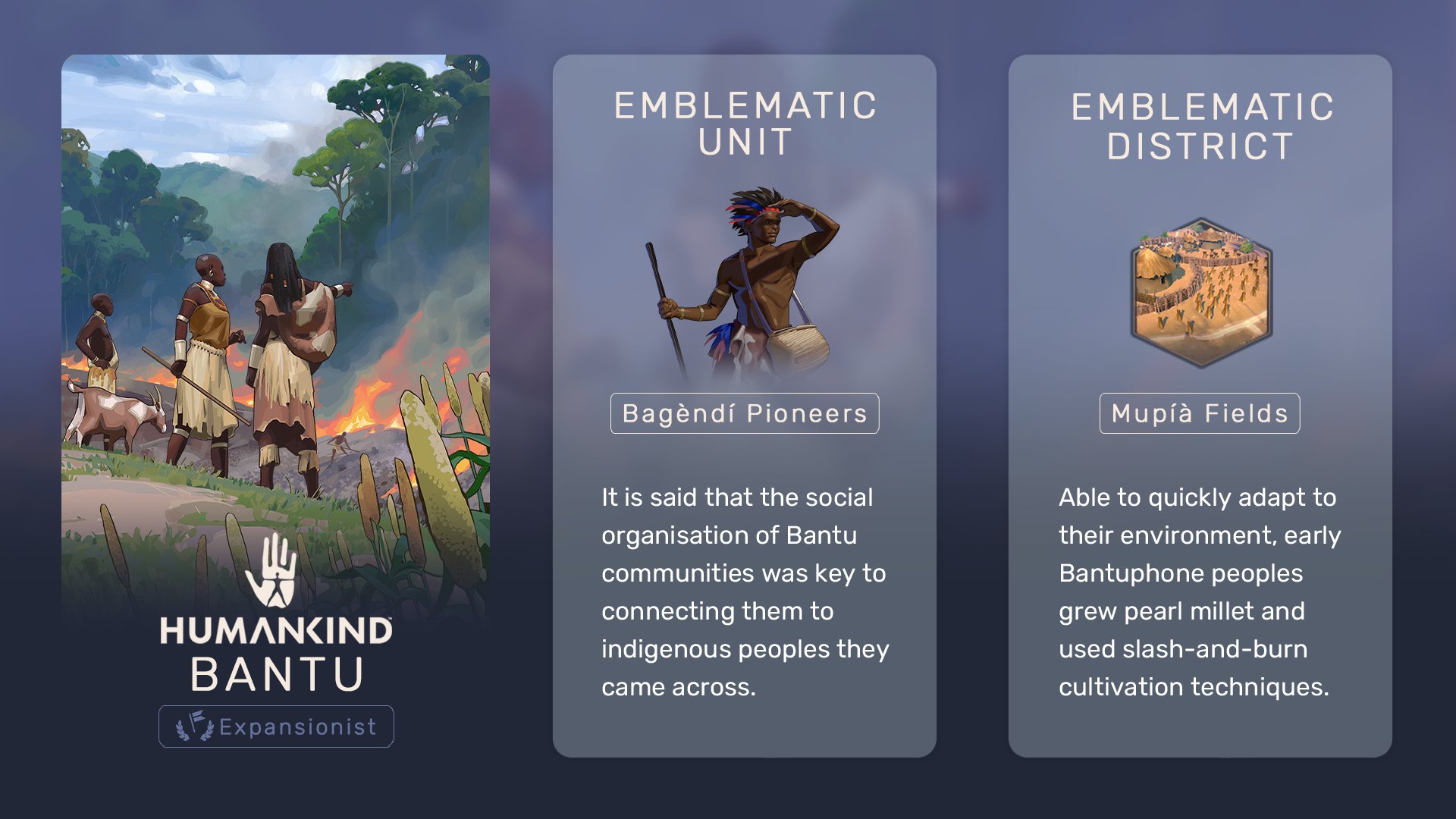 HUMANKIND
BANTU
Expansionist

EMBLEMATIC UNIT

Bagèndí Pioneers

It is said that the social organisation of Bantu communities was key to connecting them to indigenous peoples they came across.

EMBLEMATIC DISTRICT

Mupíà Fields

Able to quickly adapt to their environment, early Bantuphone peoples grew pearl millet and used slash-and-burn cultivation techniques.